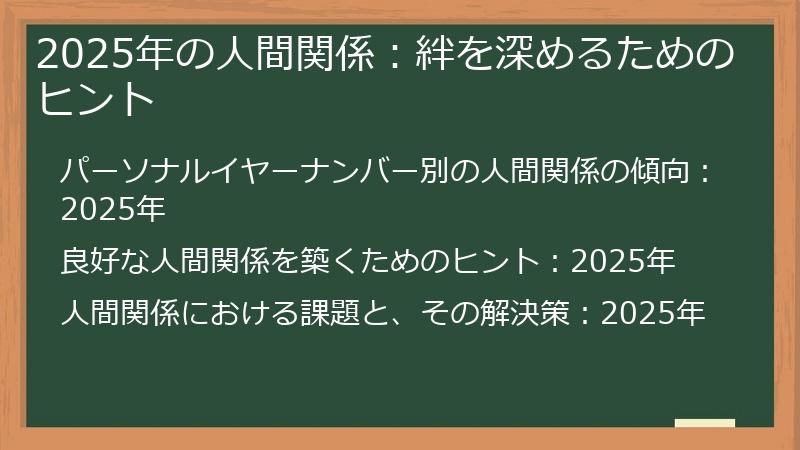 2025年の人間関係：絆を深めるためのヒント

パーソナルイヤーナンバー別の人間関係の傾向：2025年

良好な人間関係を築くためのヒント：2025年

人間関係における課題と、その解決策：2025年